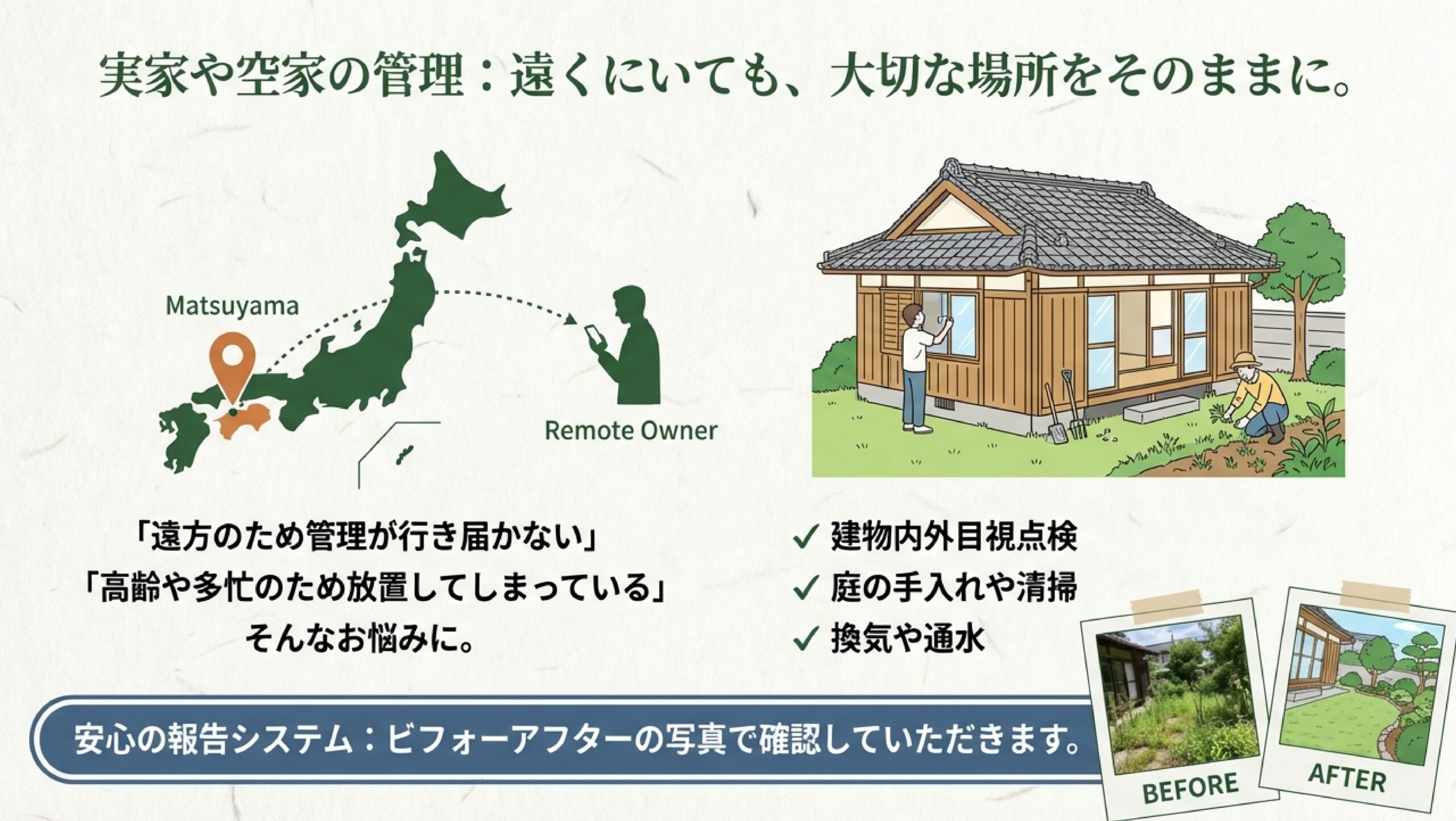 実家や空家の管理：遠くにいても、大切な場所をそのままに。

Matsuyama

Remote Owner

「遠方のため管理が行き届かない」
「高齢や多忙のため放置してしまっている」
そんなお悩みに。

✓ 建物内外目視点検
✓ 庭の手入れや清掃
✓ 換気や通水

安心の報告システム：ビフォーアフターの写真で確認していただきます。

BEFORE

AFTER